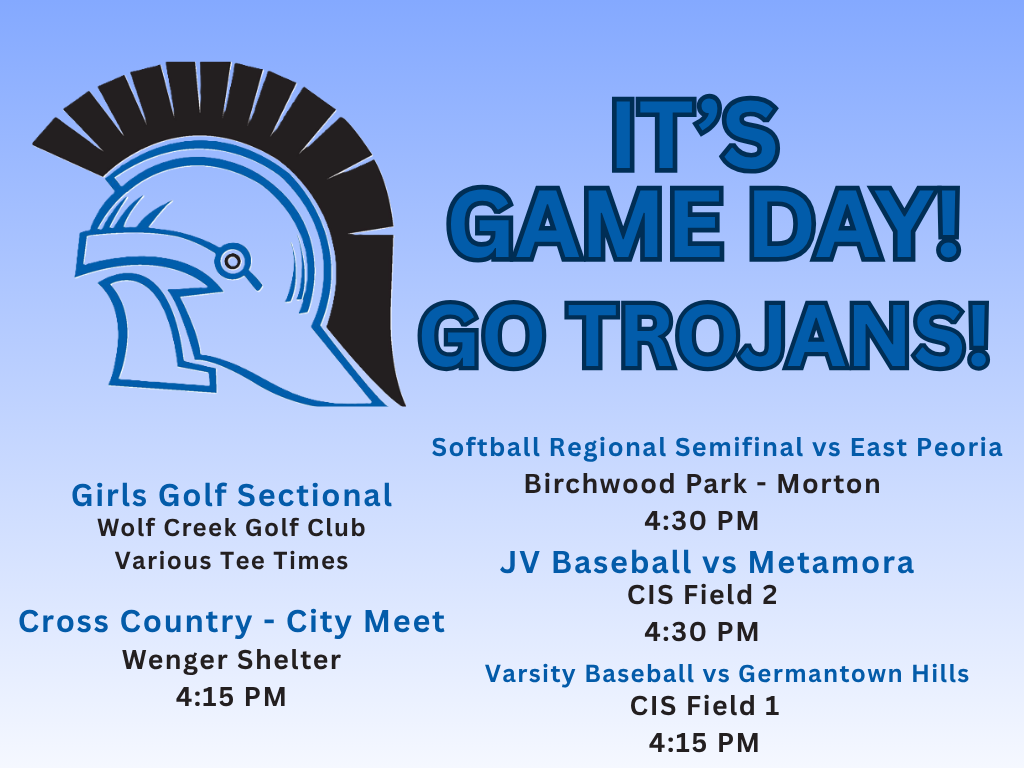 IT'S
GAME DAY!
GO TROJANS!

Girls Golf Sectional
Wolf Creek Golf Club
Various Tee Times

Cross Country - City Meet
Wenger Shelter
4:15 PM

Softball Regional Semifinal vs East Peoria
Birchwood Park - Morton
4:30 PM

JV Baseball vs Metamora
CIS Field 2
4:30 PM

Varsity Baseball vs Germantown Hills
CIS Field 1
4:15 PM